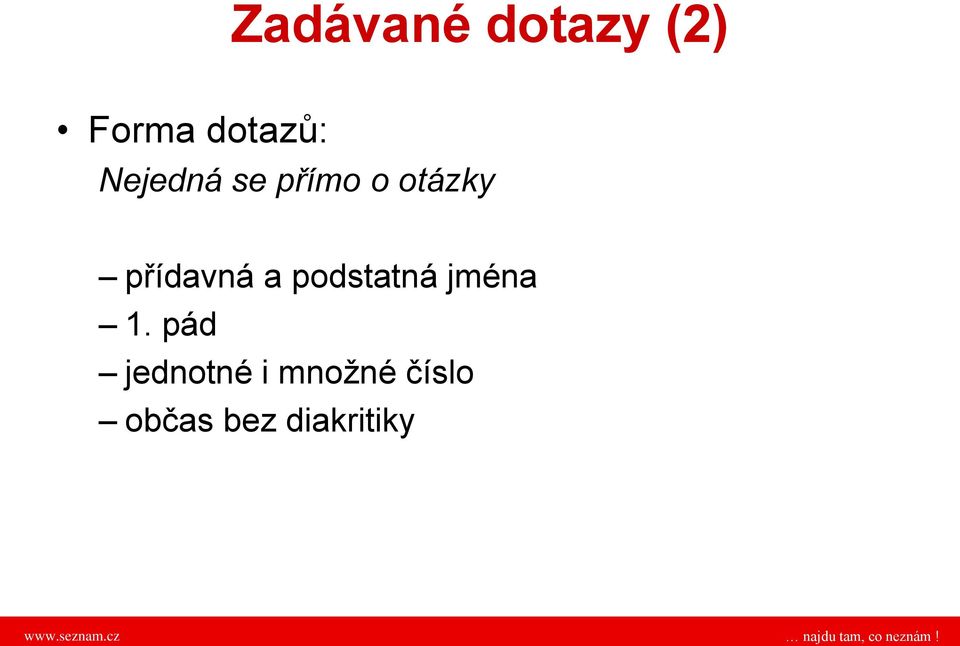 Zadávané dotazy (2)

• Forma dotazů:
Nejedná se přímo o otázky

– přídavná a podstatná jména
– 1. pád
– jednotné i množné číslo
– občas bez diakritiky

www.seznam.cz

… najdu tam, co neznám !